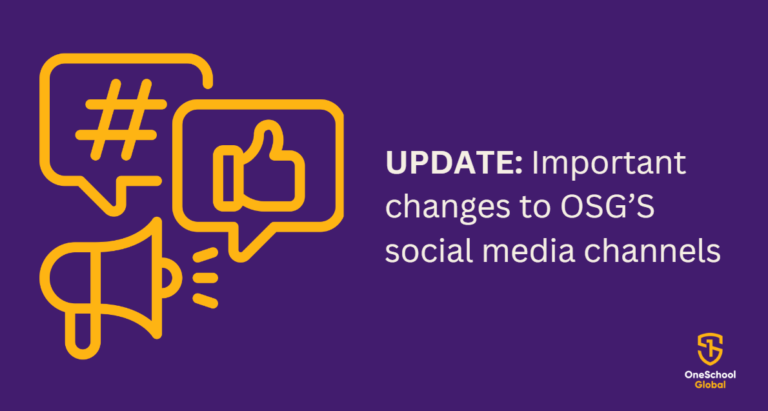 #

UPDATE: Important changes to OSG'S social media channels

OneSchool Global